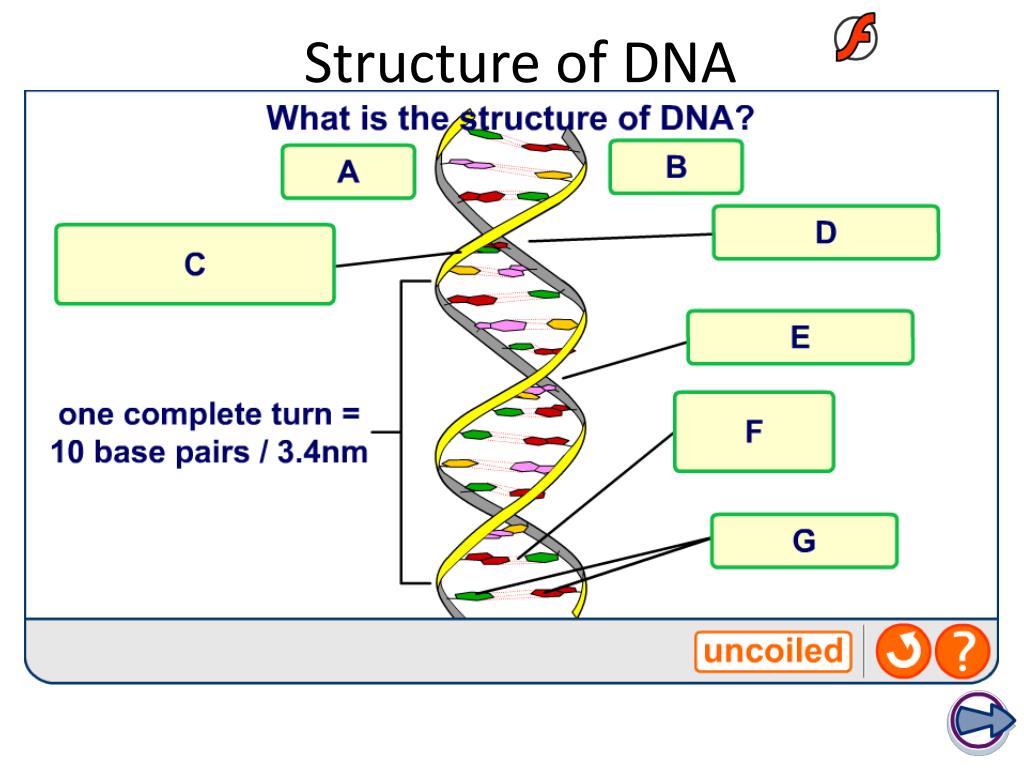 Structure of DNA

What is the structure of DNA?

A

B

C

D

E

F

G

one complete turn = 10 base pairs / 3.4nm

uncoiled

?